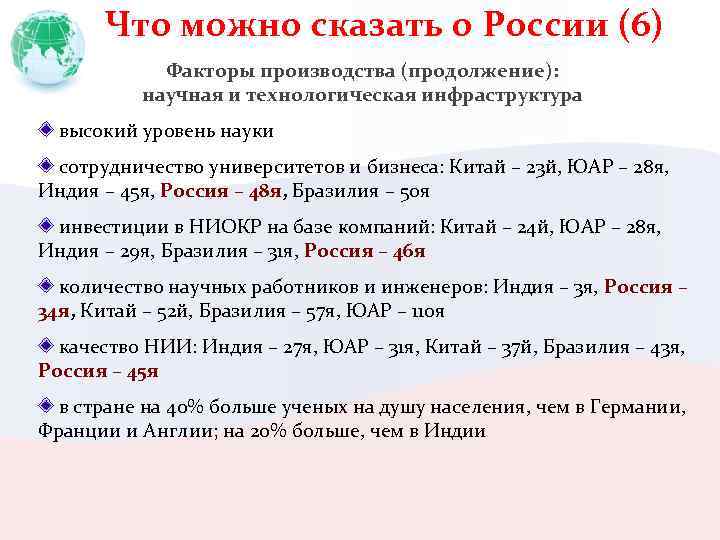 Что можно сказать о России (6)

Факторы производства (продолжение): научная и технологическая инфраструктура

высокий уровень науки

сотрудничество университетов и бизнеса: Китай – 23й, ЮАР – 28я, Индия – 45я, Россия – 48я, Бразилия – 50я

инвестиции в НИОКР на базе компаний: Китай – 24й, ЮАР – 28я, Индия – 29я, Бразилия – 31я, Россия – 46я

количество научных работников и инженеров: Индия – 3я, Россия – 34я, Китай – 52й, Бразилия – 57я, ЮАР – 110я

качество НИИ: Индия – 27я, ЮАР – 31я, Китай – 37й, Бразилия – 43я, Россия – 45я

в стране на 40% больше ученых на душу населения, чем в Германии, Франции и Англии; на 20% больше, чем в Индии